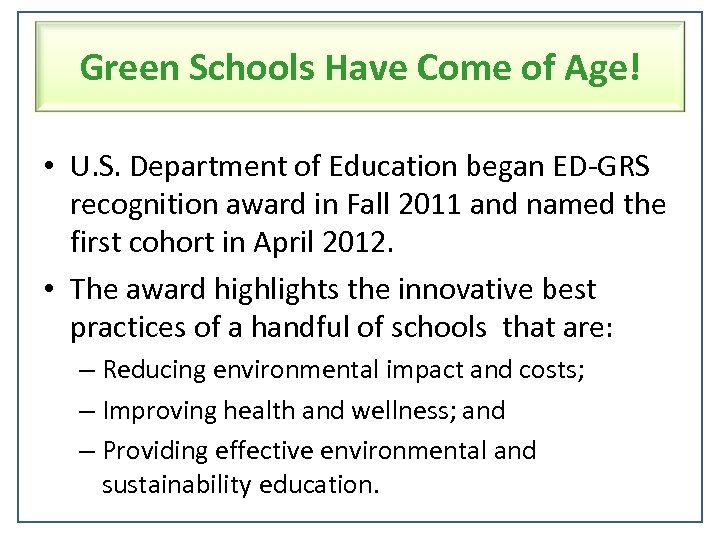 Green Schools Have Come of Age!

• U.S. Department of Education began ED-GRS recognition award in Fall 2011 and named the first cohort in April 2012.

• The award highlights the innovative best practices of a handful of schools that are:

– Reducing environmental impact and costs;

– Improving health and wellness; and

– Providing effective environmental and sustainability education.